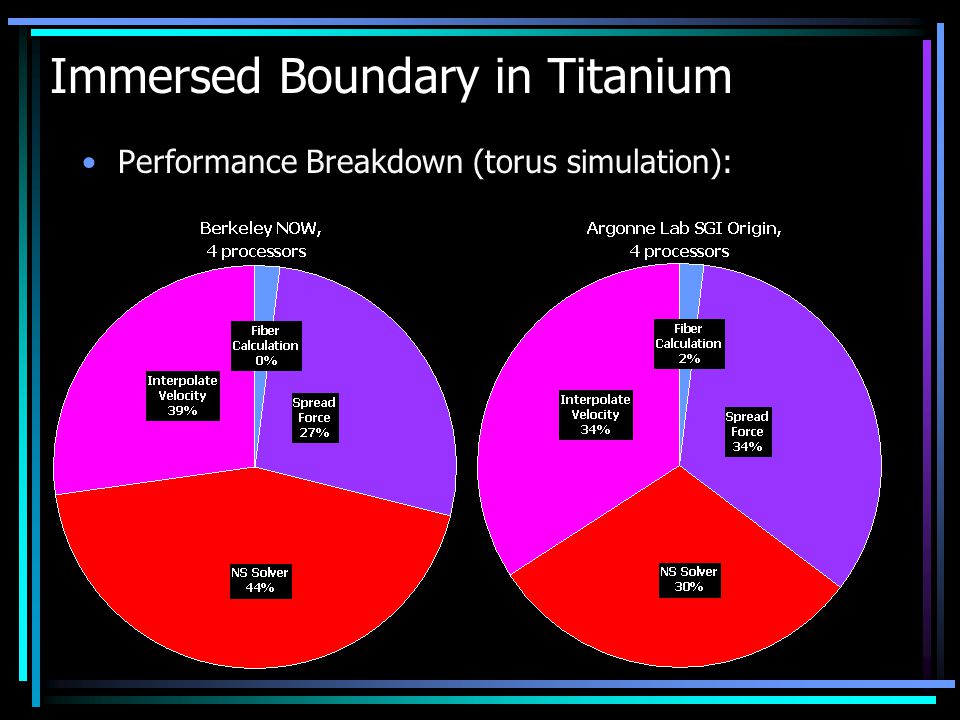 Immersed Boundary in Titanium

• Performance Breakdown (torus simulation):

Berkeley NOW, 4 processors

Fiber Calculation 0%

Interpolate Velocity 39%

Spread Force 27%

NS Solver 44%

Argonne Lab SGI Origin, 4 processors

Fiber Calculation 2%

Interpolate Velocity 34%

Spread Force 34%

NS Solver 30%